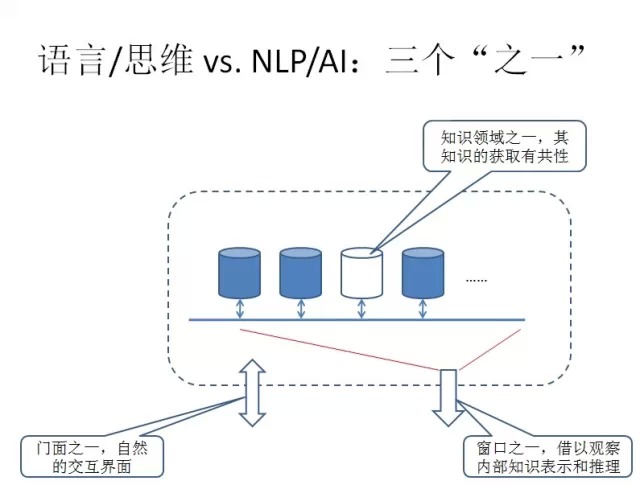 语言/思维 vs. NLP/AI：三个“之一”

知识领域之一，其知识的获取有共性

……

门面之一，自然的交互界面

窗口之一，借以观察内部知识表示和推理